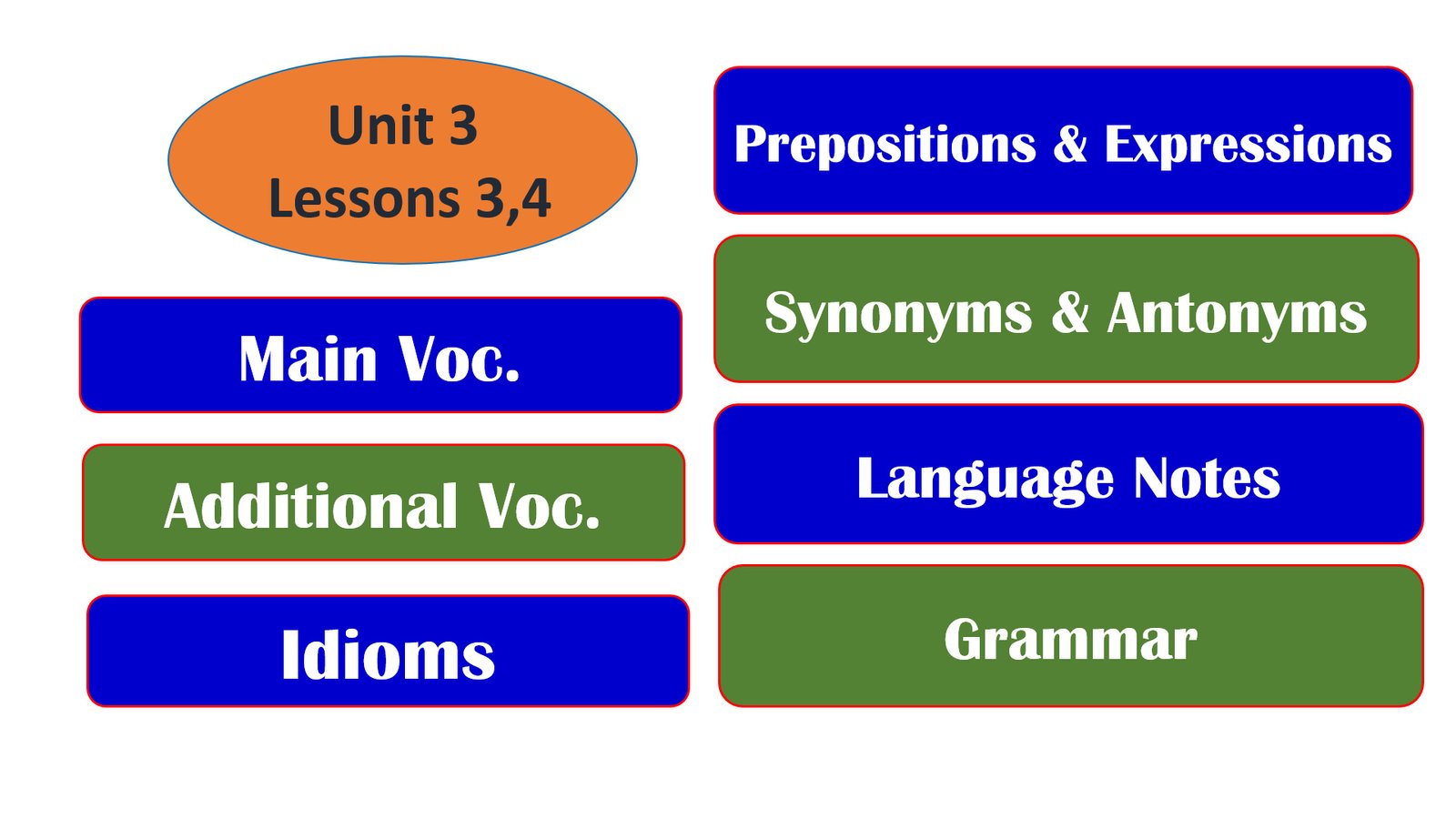 Unit 3
Lessons 3,4

Main Voc.

Additional Voc.

Idioms

Prepositions & Expressions

Synonyms & Antonyms

Language Notes

Grammar